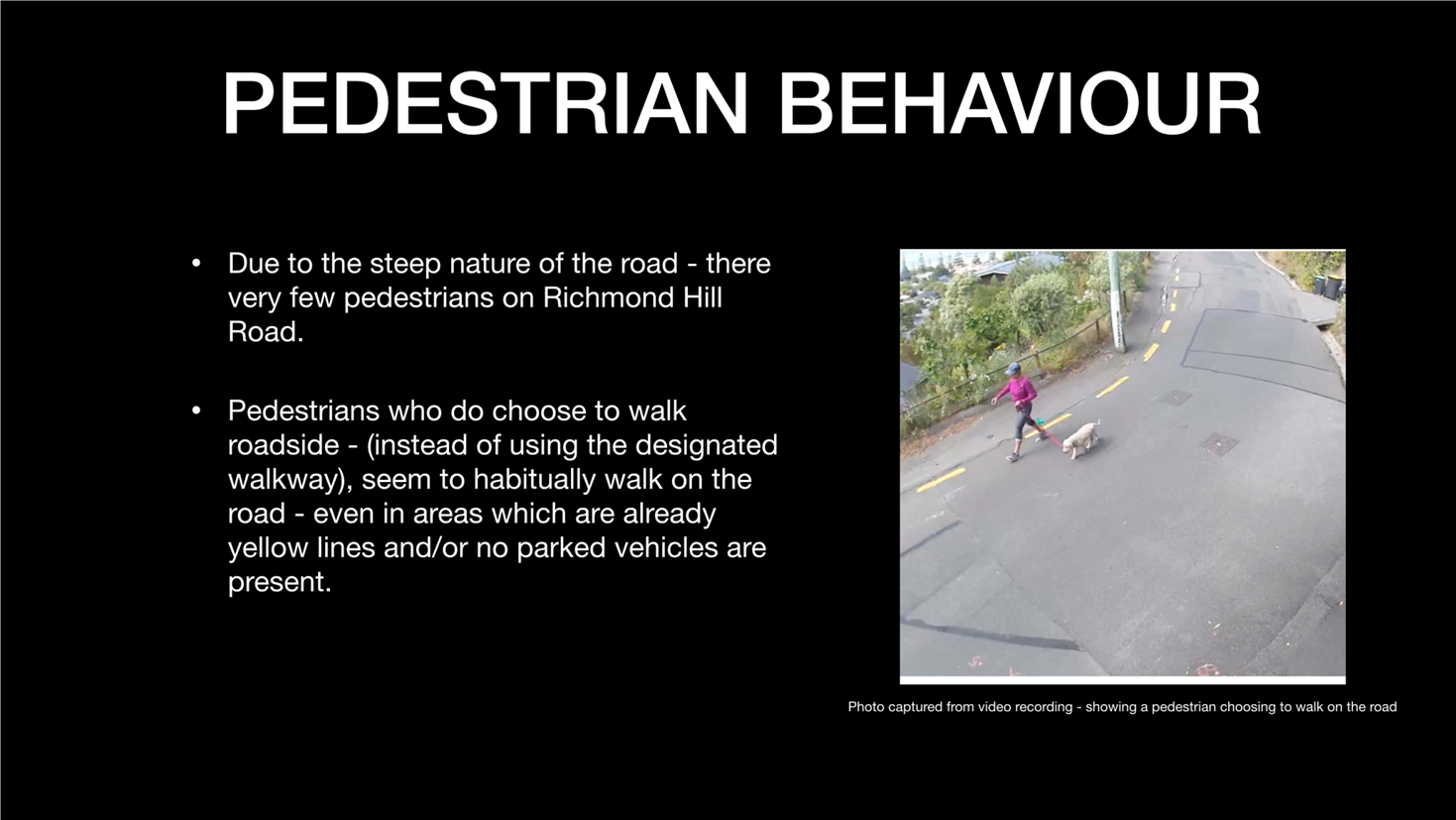 PEDESTRIAN BEHAVIOUR

• Due to the steep nature of the road - there very few pedestrians on Richmond Hill Road.

• Pedestrians who do choose to walk roadside - (instead of using the designated walkway), seem to habitually walk on the road - even in areas which are already yellow lines and/or no parked vehicles are present.

Photo captured from video recording - showing a pedestrian choosing to walk on the road